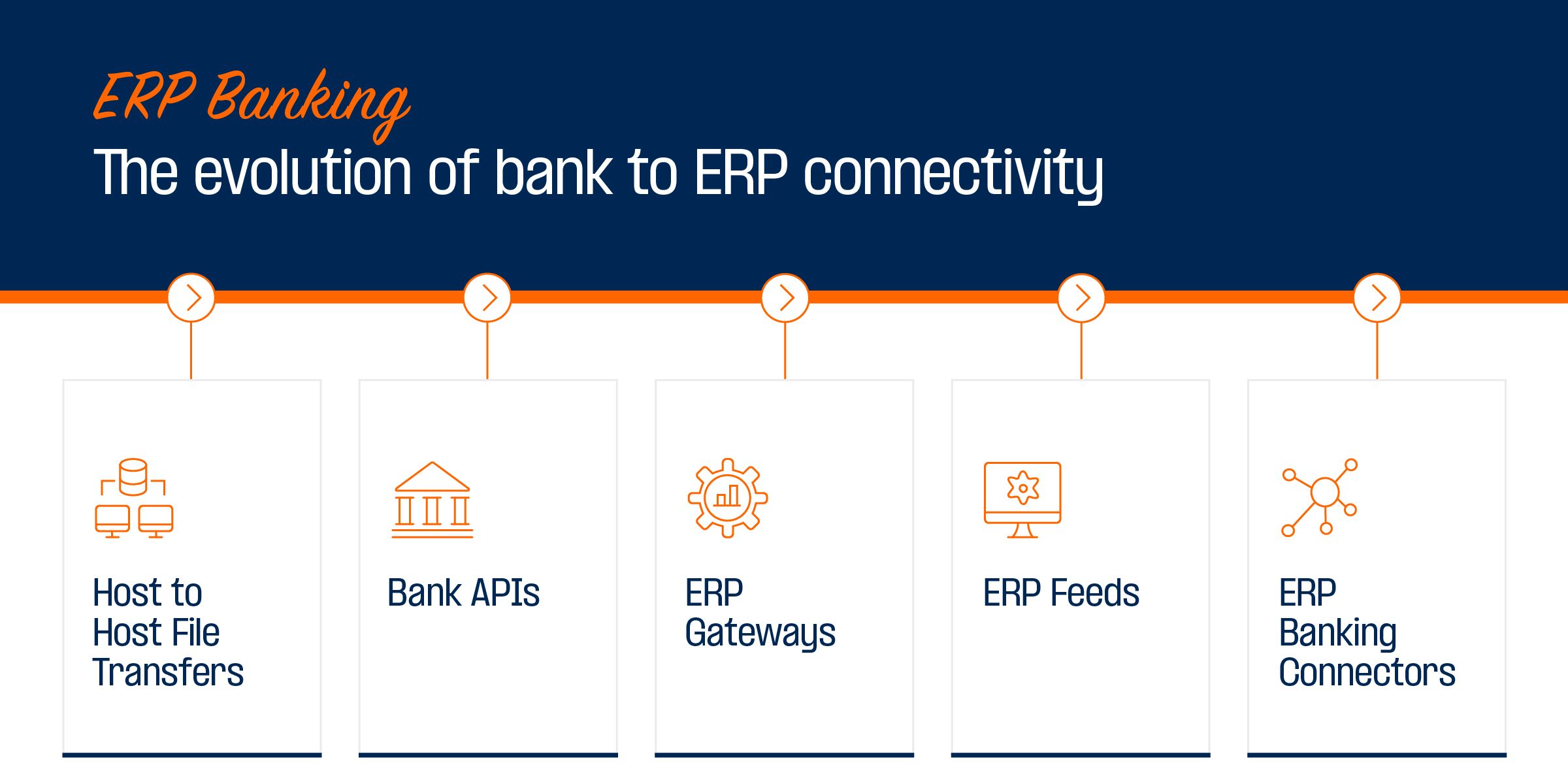 ERP Banking
The evolution of bank to ERP connectivity

Host to Host File Transfers

Bank APIs

ERP Gateways

ERP Feeds

ERP Banking Connectors